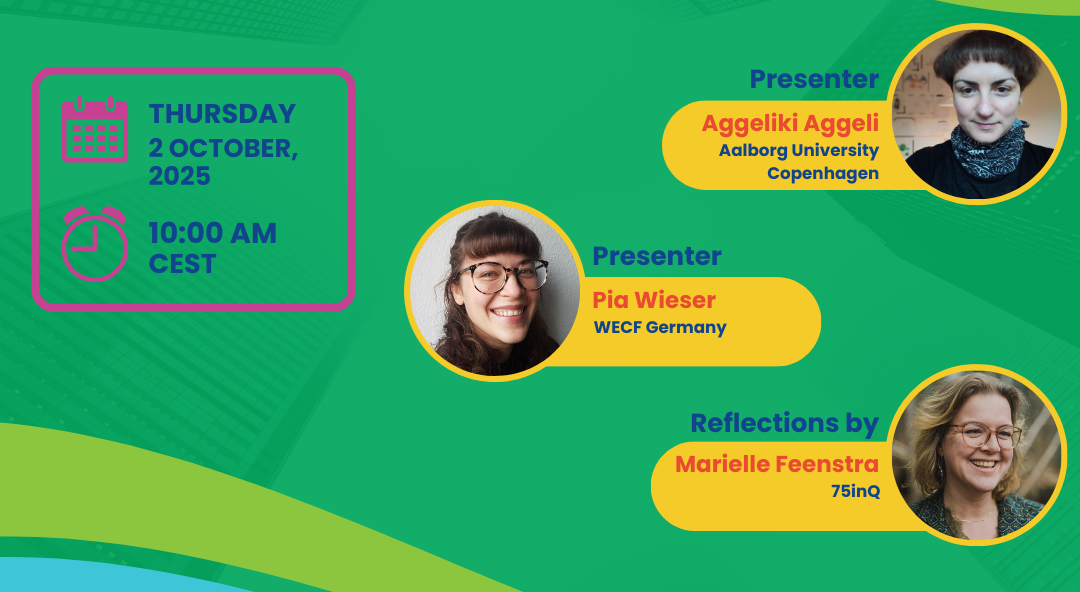 THURSDAY
2 OCTOBER, 2025

10:00 AM
CEST

Presenter
Aggeliki Aggeli
Aalborg University Copenhagen

Presenter
Pia Wieser
WECF Germany

Reflections by
Marielle Feenstra
75inQ